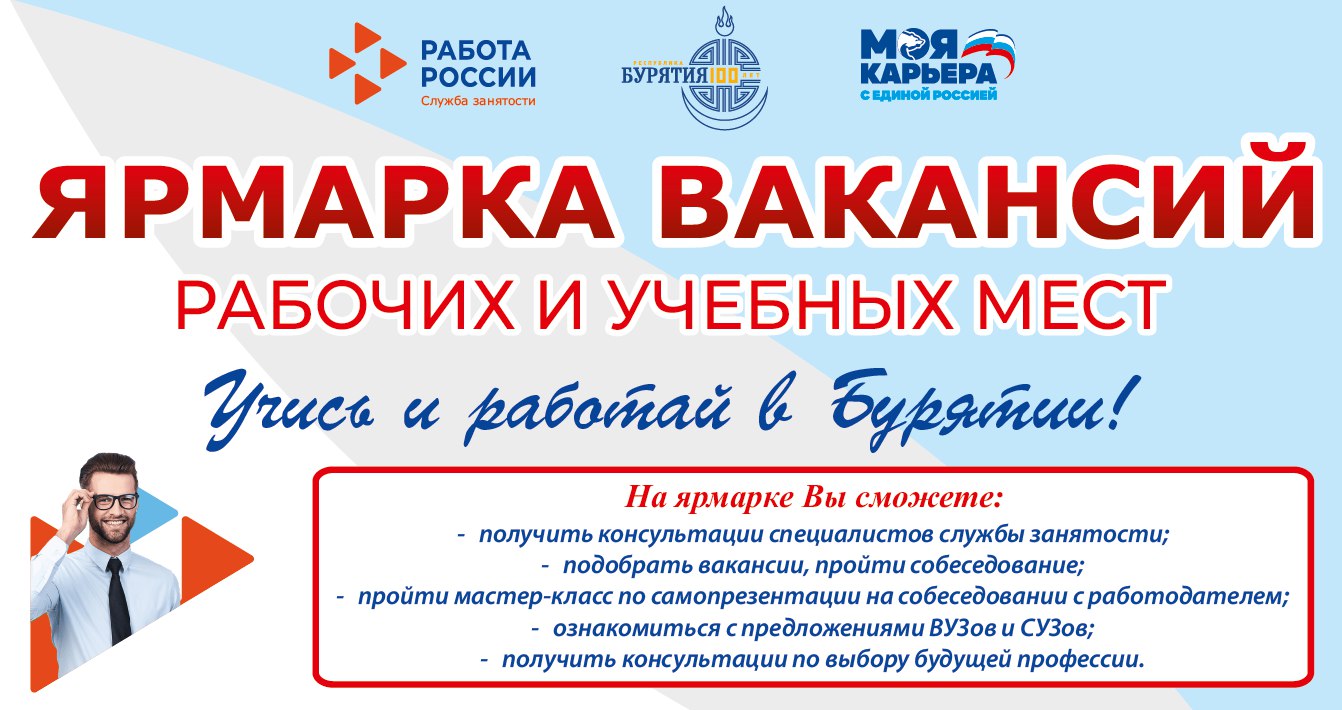 РАБОТА РОССИИ
Служба занятости

РЕСПУБЛИКА БУРЯТИЯ 100 ЛЕТ

МОЯ КАРЬЕРА С ЕДИНОЙ РОССИЕЙ

ЯРМАРКА ВАКАНСИЙ

РАБОЧИХ И УЧЕБНЫХ МЕСТ

Учись и работай в Бурятии!

На ярмарке Вы сможете:
- получить консультации специалистов службы занятости;
- подобрать вакансии, пройти собеседование;
- пройти мастер-класс по самопрезентации на собеседовании с работодателем;
- ознакомиться с предложениями ВУЗов и СУЗов;
- получить консультации по выбору будущей профессии.